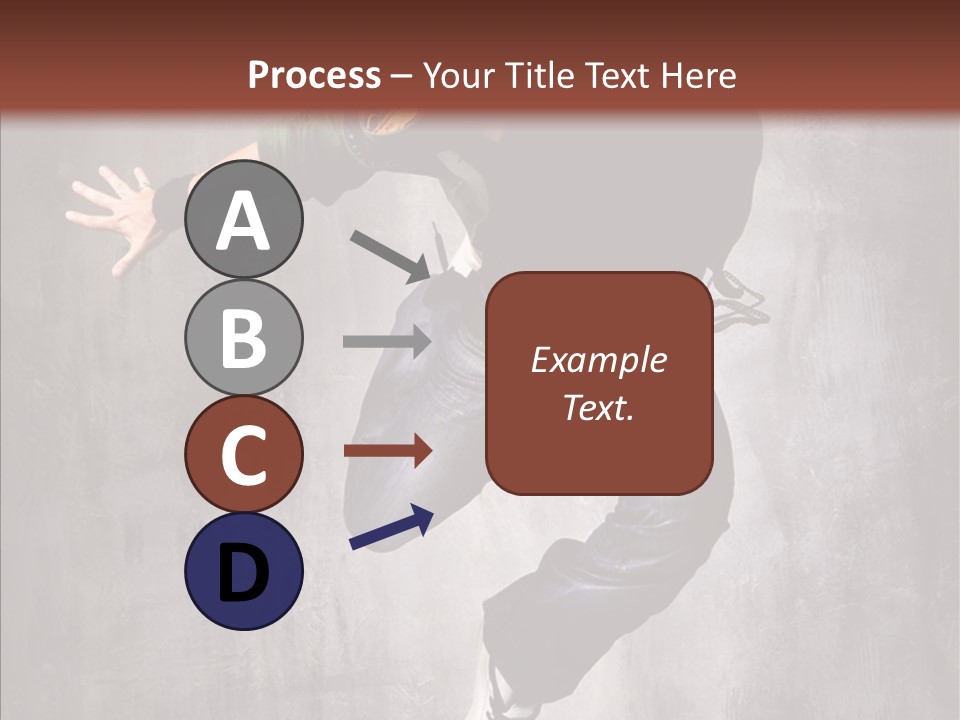 Process – Your Title Text Here

A

B

C

D

Example Text.